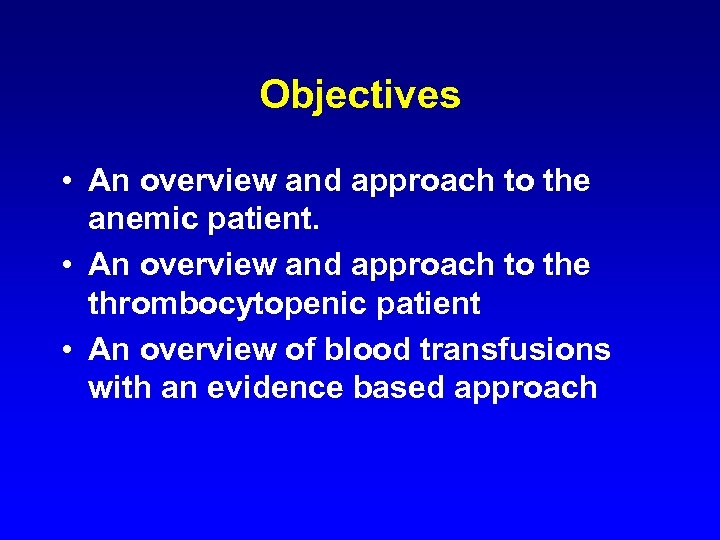 Objectives

• An overview and approach to the anemic patient.
• An overview and approach to the thrombocytopenic patient
• An overview of blood transfusions with an evidence based approach